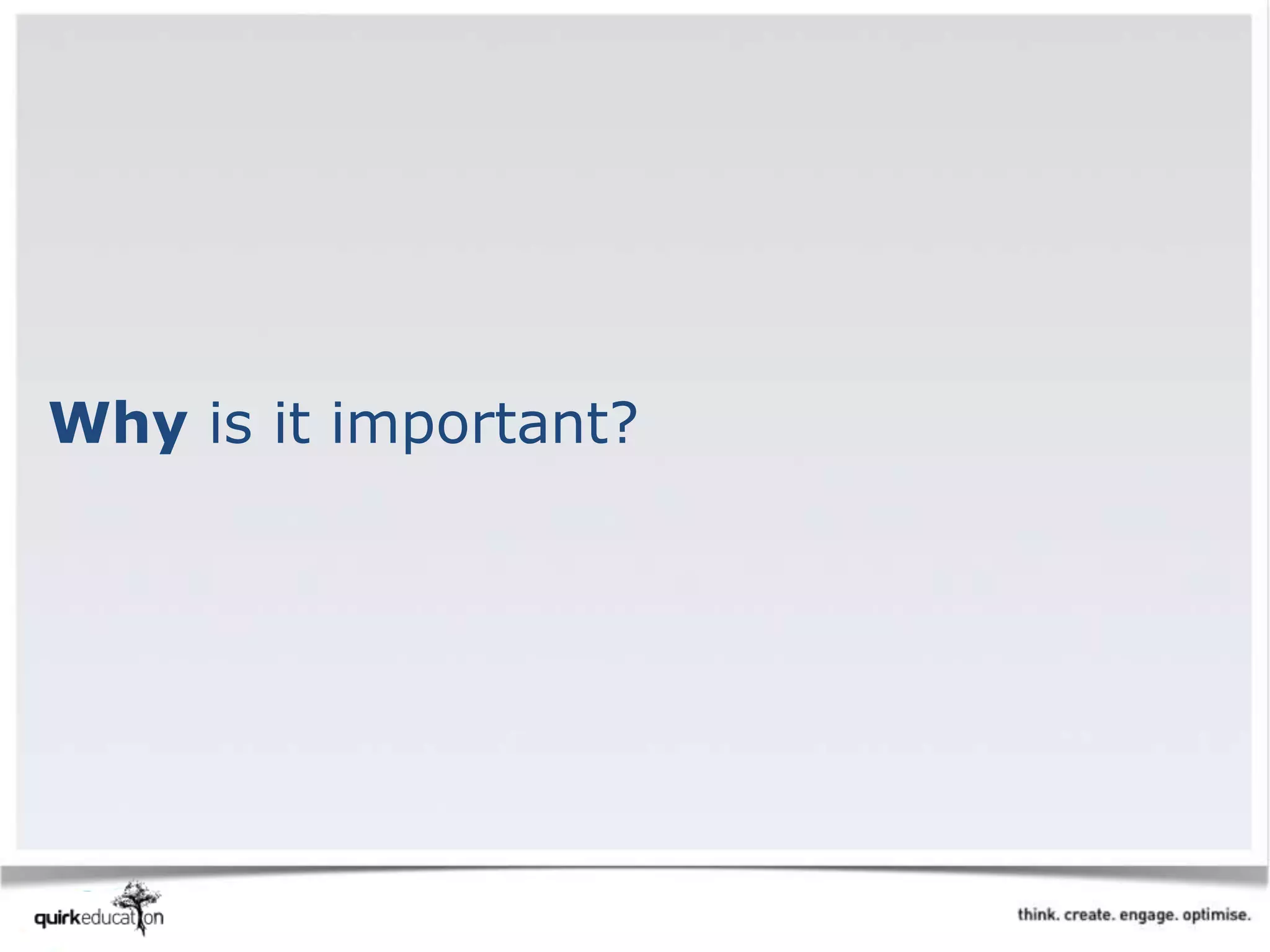 Why is it important?

quirkeducation

think. create. engage. optimise.